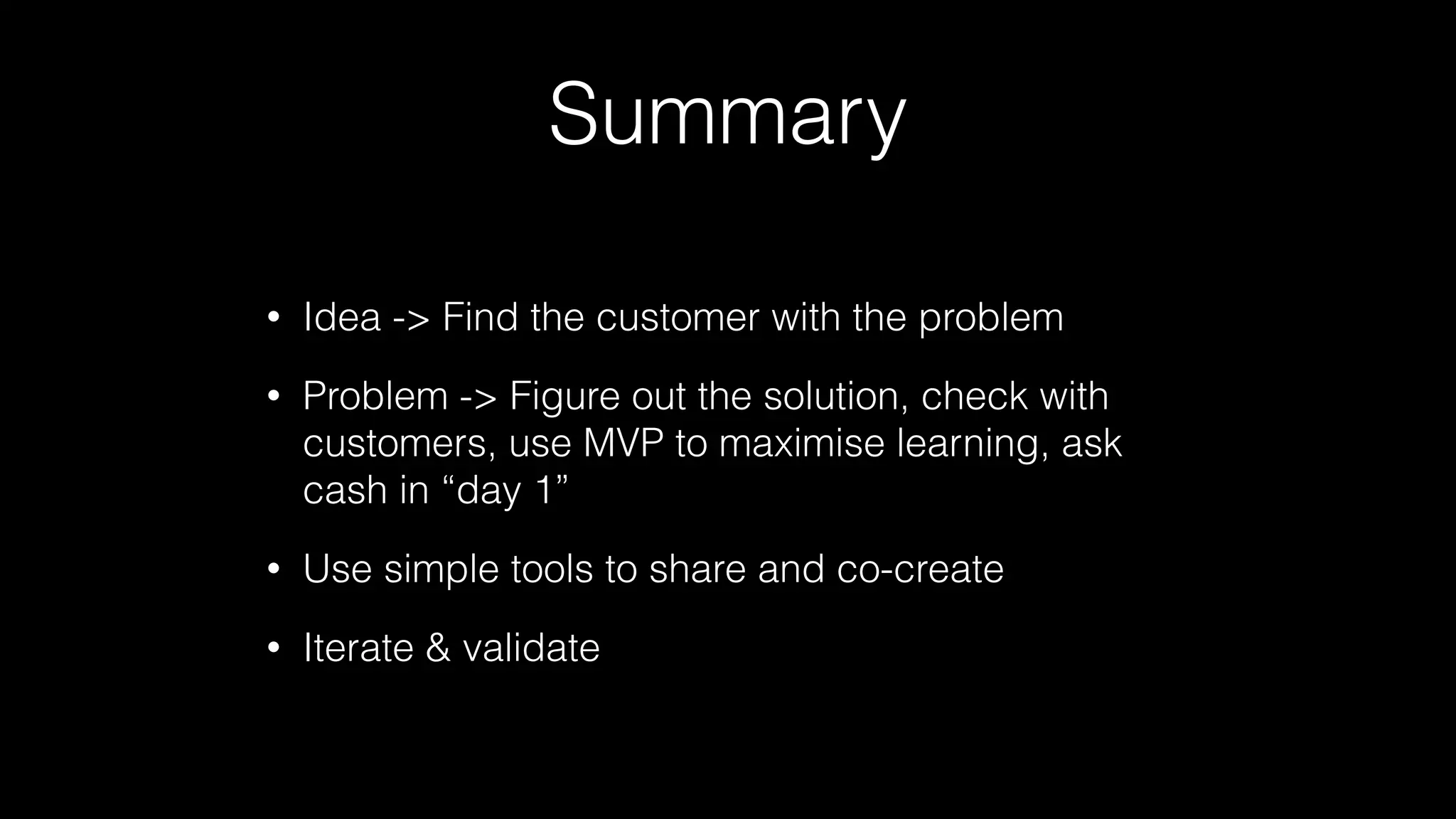 Summary

• Idea -> Find the customer with the problem

• Problem -> Figure out the solution, check with customers, use MVP to maximise learning, ask cash in “day 1”

• Use simple tools to share and co-create

• Iterate & validate